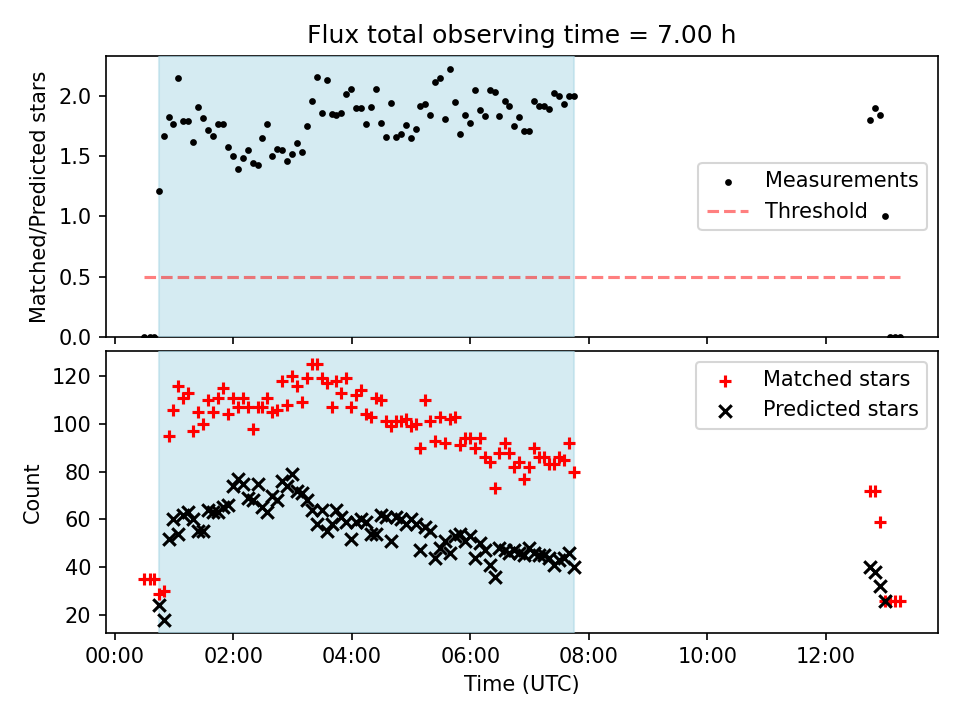 Flux total observing time = 7.00 h

Matched/Predicted stars

2.0
1.5
1.0
0.5
0.0

Measurements
Threshold

Count

120
100
80
60
40
20

Matched stars
Predicted stars

00:00
02:00
04:00
06:00
08:00
10:00
12:00

Time (UTC)